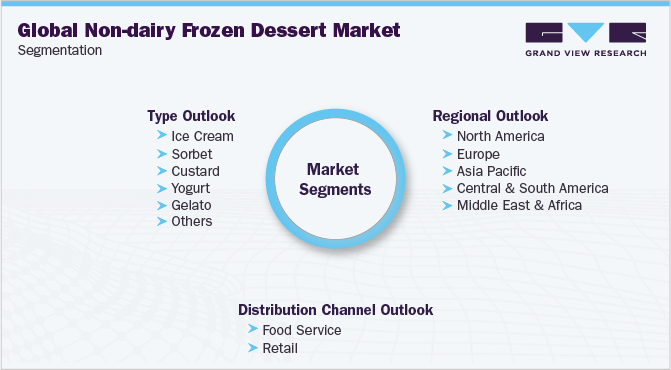 Global Non-dairy Frozen Dessert Market
Segmentation

GRAND VIEW RESEARCH

Type Outlook
Ice Cream
Sorbet
Custard
Yogurt
Gelato
Others

Market Segments

Regional Outlook
North America
Europe
Asia Pacific
Central & South America
Middle East & Africa

Distribution Channel Outlook
Food Service
Retail